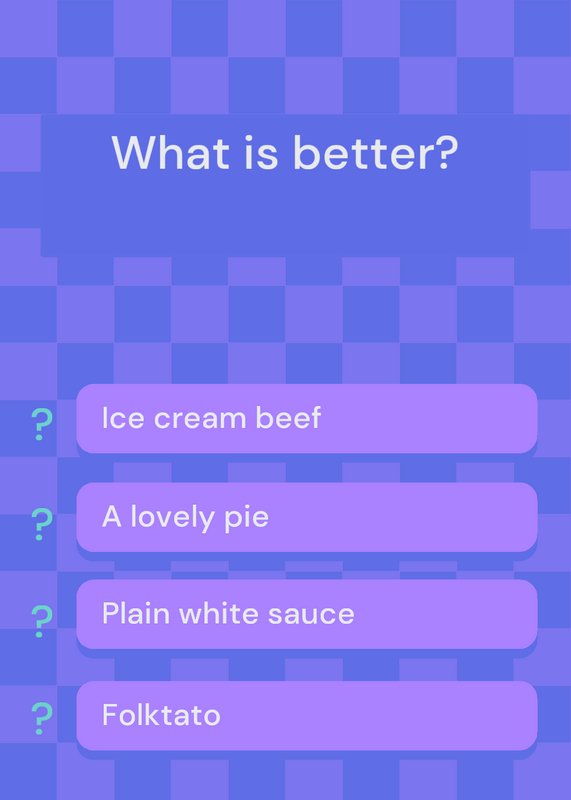 What is better?

? Ice cream beef

? A lovely pie

? Plain white sauce

? Folktato